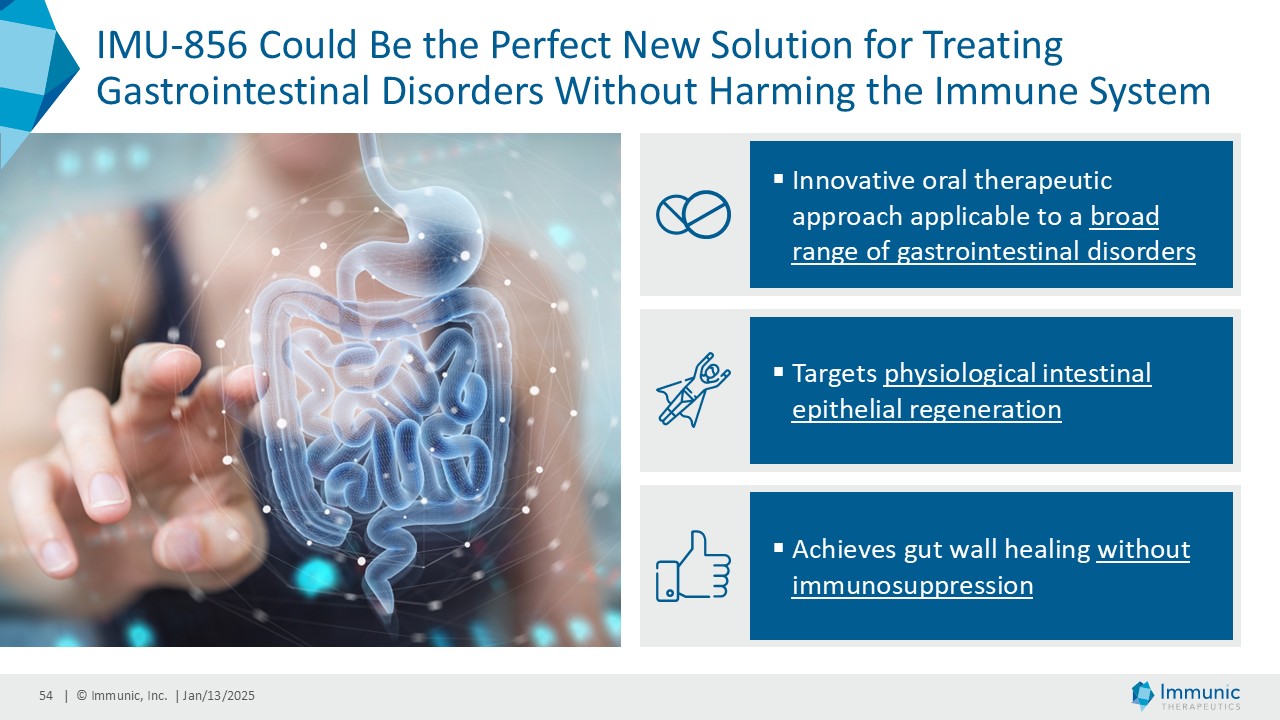 IMU-856 Could Be the Perfect New Solution for Treating Gastrointestinal Disorders Without Harming the Immune System

▪ Innovative oral therapeutic approach applicable to a broad range of gastrointestinal disorders

▪ Targets physiological intestinal epithelial regeneration

▪ Achieves gut wall healing without immunosuppression

54 | © Immunic, Inc. | Jan/13/2025

Immunic THERAPEUTICS